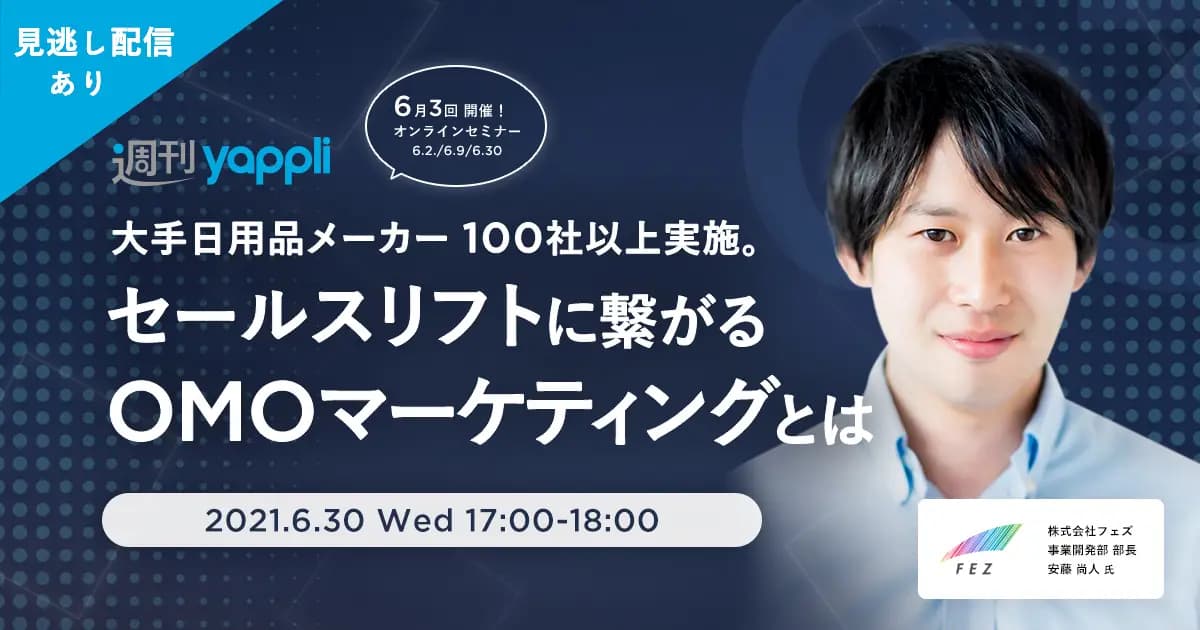 見逃し配信
あり

6月3回 開催！
オンラインセミナー
6.2./6.9/6.30

週刊 yappli

大手日用品メーカー 100社以上実施。
セールスリフトに繋がる
OMOマーケティングとは

2021.6.30 Wed 17:00-18:00

FEZ

株式会社フェズ
事業開発部 部長
安藤 尚人 氏